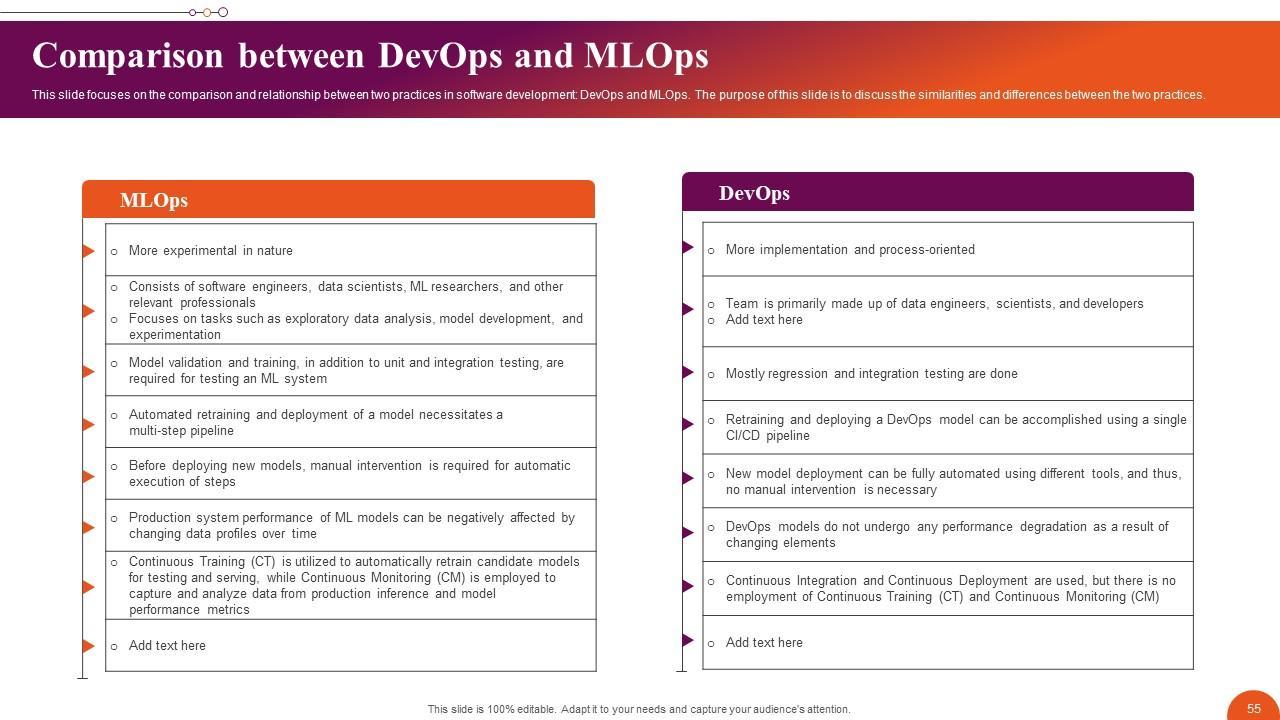 Comparison between DevOps and MLOps

This slide focuses on the comparison and relationship between two practices in software development: DevOps and MLOps. The purpose of this slide is to discuss the similarities and differences between the two practices.

MLOps

o More experimental in nature

o Consists of software engineers, data scientists, ML researchers, and other relevant professionals
o Focuses on tasks such as exploratory data analysis, model development, and experimentation

o Model validation and training, in addition to unit and integration testing, are required for testing an ML system

o Automated retraining and deployment of a model necessitates a multi-step pipeline

o Before deploying new models, manual intervention is required for automatic execution of steps

o Production system performance of ML models can be negatively affected by changing data profiles over time

o Continuous Training (CT) is utilized to automatically retrain candidate models for testing and serving, while Continuous Monitoring (CM) is employed to capture and analyze data from production inference and model performance metrics

o Add text here

DevOps

o More implementation and process-oriented

o Team is primarily made up of data engineers, scientists, and developers
o Add text here

o Mostly regression and integration testing are done

o Retraining and deploying a DevOps model can be accomplished using a single CI/CD pipeline

o New model deployment can be fully automated using different tools, and thus, no manual intervention is necessary

o DevOps models do not undergo any performance degradation as a result of changing elements

o Continuous Integration and Continuous Deployment are used, but there is no employment of Continuous Training (CT) and Continuous Monitoring (CM)

o Add text here

This slide is 100% editable. Adapt it to your needs and capture your audience's attention.

55